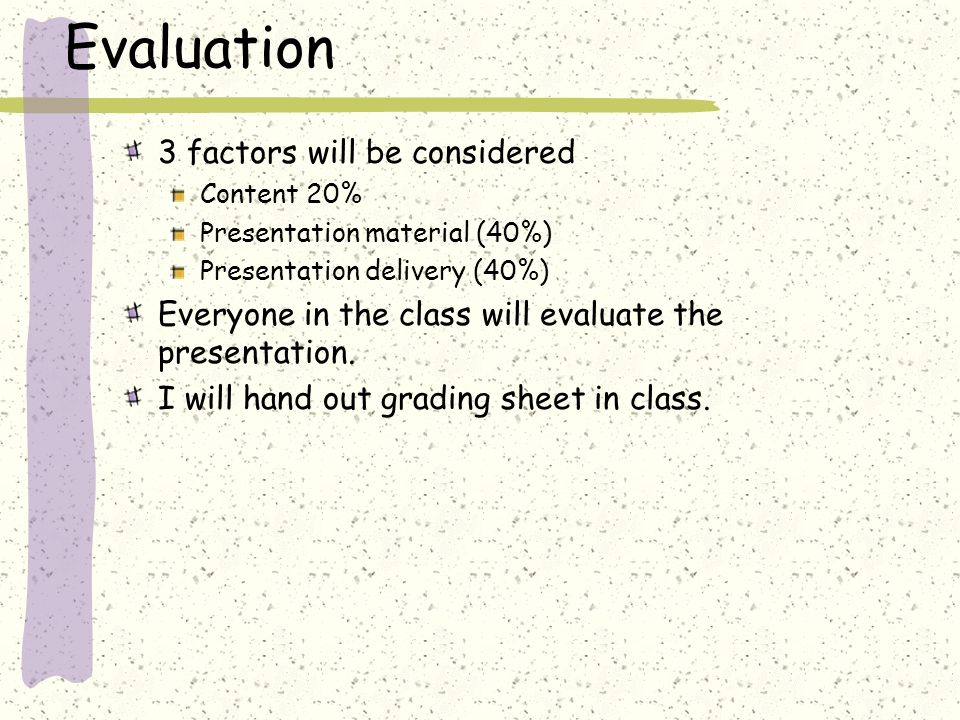 Evaluation

3 factors will be considered

Content 20%

Presentation material (40%)

Presentation delivery (40%)

Everyone in the class will evaluate the presentation.

I will hand out grading sheet in class.